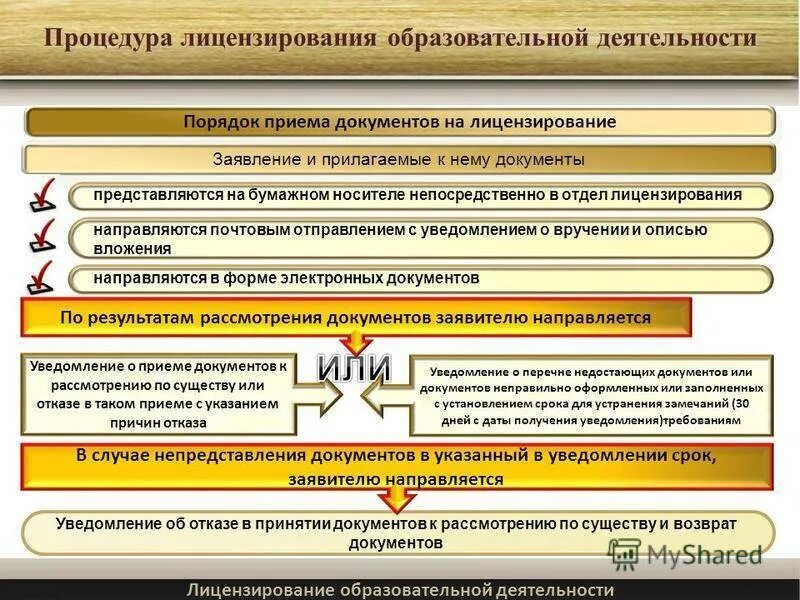 Процедура лицензирования образовательной деятельности

Порядок приема документов на лицензирование

Заявление и прилагаемые к нему документы

представляются на бумажном носителе непосредственно в отдел лицензирования

направляются почтовым отправлением с уведомлением о вручении и описью вложения

направляются в форме электронных документов

По результатам рассмотрения документов заявителю направляется

Уведомление о приеме документов к рассмотрению по существу или отказе в таком приеме с указанием причин отказа

ИЛИ

Уведомление о перечне недостающих документов или документов неправильно оформленных или заполненных с установлением срока для устранения замечаний (30 дней с даты получения уведомления)требованиям

В случае непредставления документов в указанный в уведомлении срок, заявителю направляется

Уведомление об отказе в принятии документов к рассмотрению по существу и возврат документов

MyShared

Лицензирование образовательной деятельности